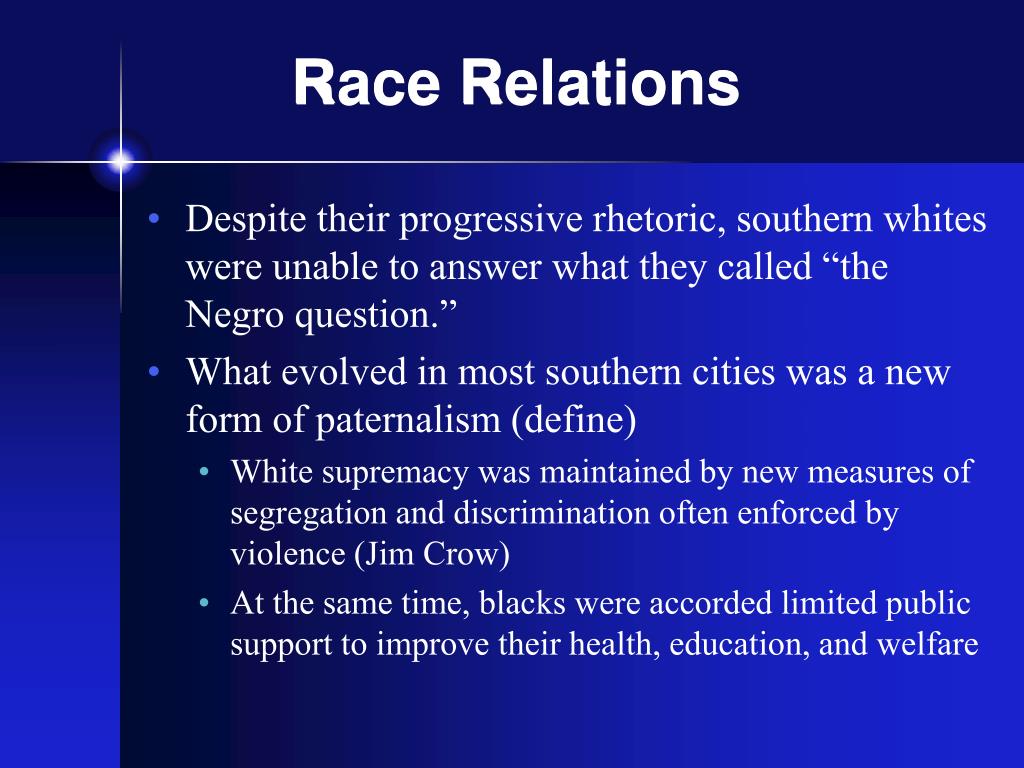 Race Relations

• Despite their progressive rhetoric, southern whites were unable to answer what they called “the Negro question.”
• What evolved in most southern cities was a new form of paternalism (define)
  • White supremacy was maintained by new measures of segregation and discrimination often enforced by violence (Jim Crow)
  • At the same time, blacks were accorded limited public support to improve their health, education, and welfare